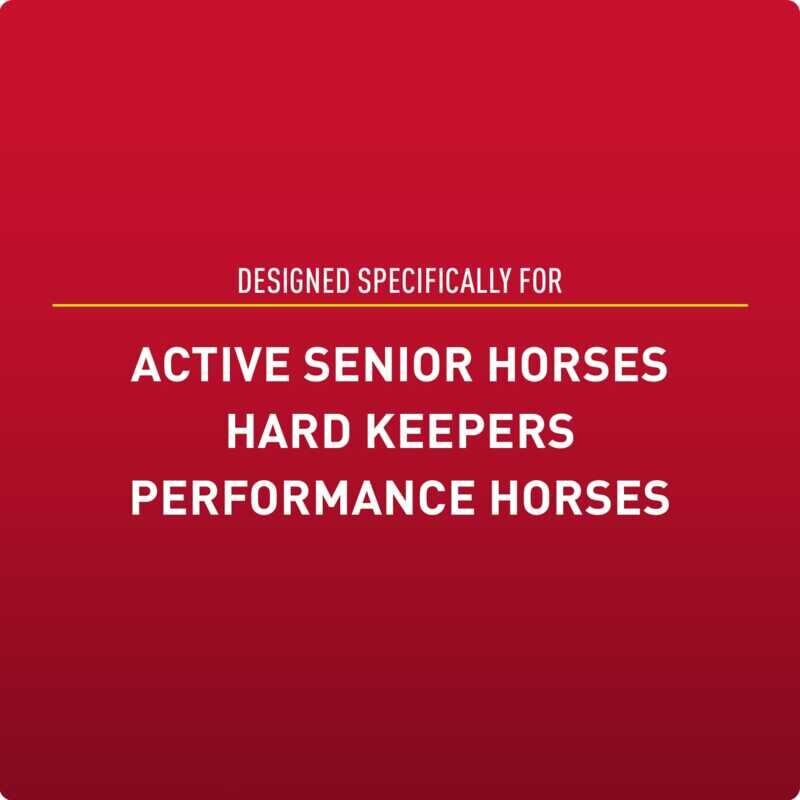 DESIGNED SPECIFICALLY FOR

ACTIVE SENIOR HORSES
HARD KEEPERS
PERFORMANCE HORSES